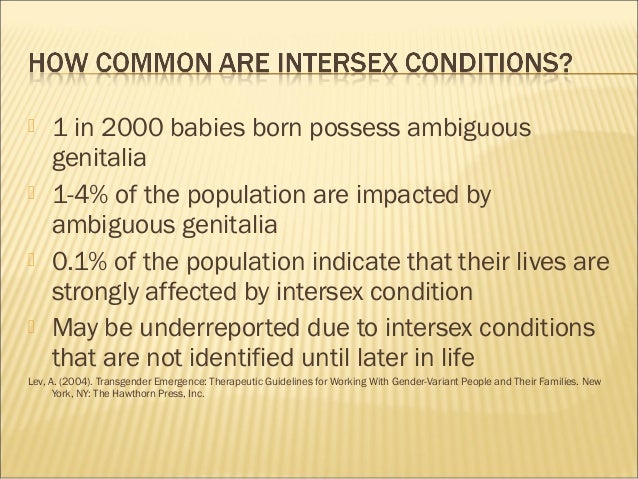 HOW COMMON ARE INTERSEX CONDITIONS?

1 in 2000 babies born possess ambiguous genitalia

1-4% of the population are impacted by ambiguous genitalia

0.1% of the population indicate that their lives are strongly affected by intersex condition

May be underreported due to intersex conditions that are not identified until later in life

Lev, A. (2004). Transgender Emergence: Therapeutic Guidelines for Working With Gender-Variant People and Their Families. New York, NY: The Hawthorn Press, Inc.